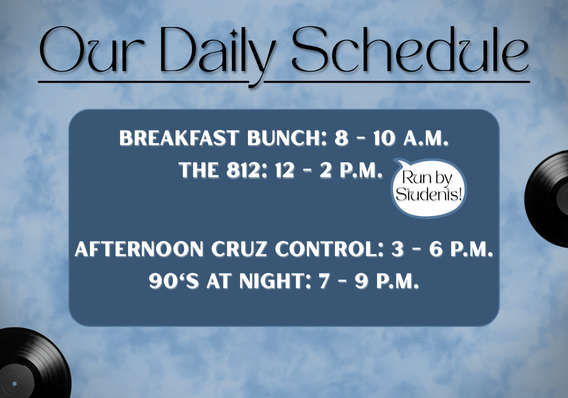 Our Daily Schedule

BREAKFAST BUNCH: 8 - 10 A.M.
THE 812: 12 - 2 P.M.

Run by Students!

AFTERNOON CRUZ CONTROL: 3 - 6 P.M.
90'S AT NIGHT: 7 - 9 P.M.